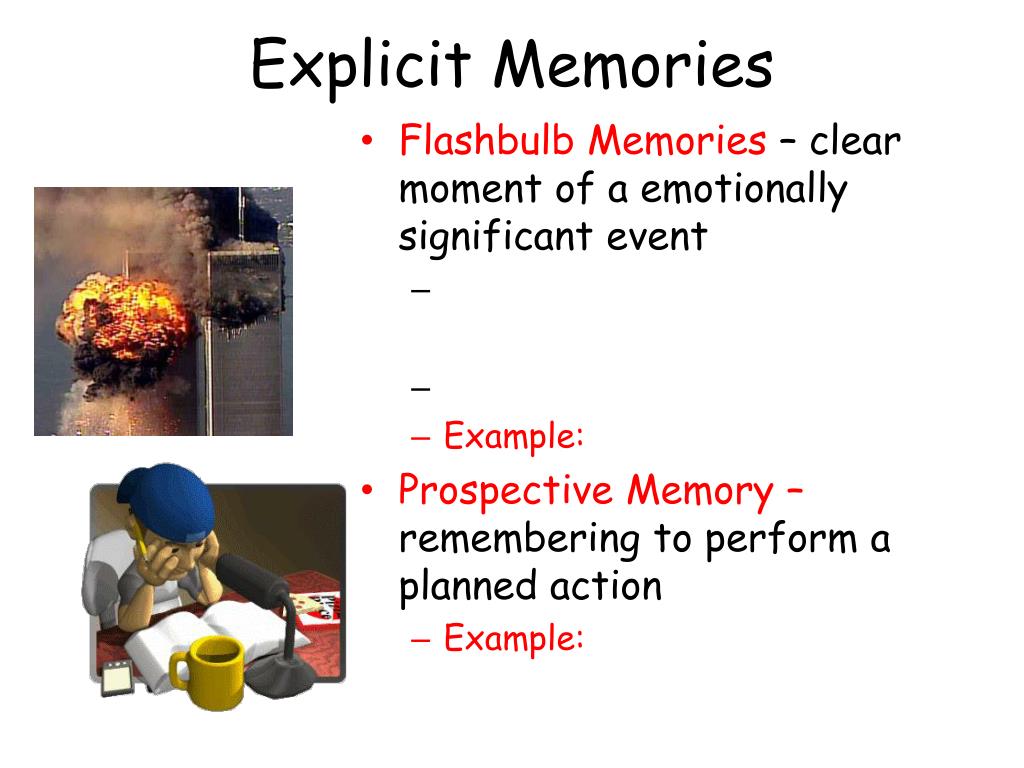 Explicit Memories

• Flashbulb Memories – clear moment of a emotionally significant event
  –
  –
  – Example:
• Prospective Memory – remembering to perform a planned action
  – Example: